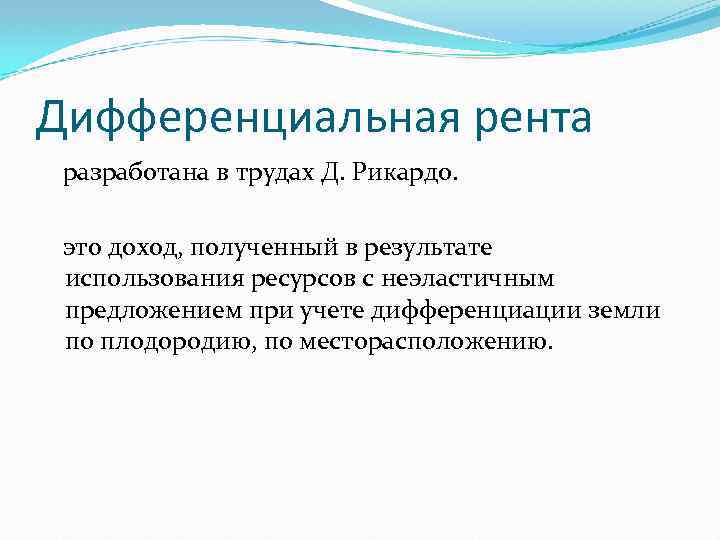 Дифференциальная рента

разработана в трудах Д. Рикардо.

это доход, полученный в результате использования ресурсов с неэластичным предложением при учете дифференциации земли по плодородию, по месторасположению.